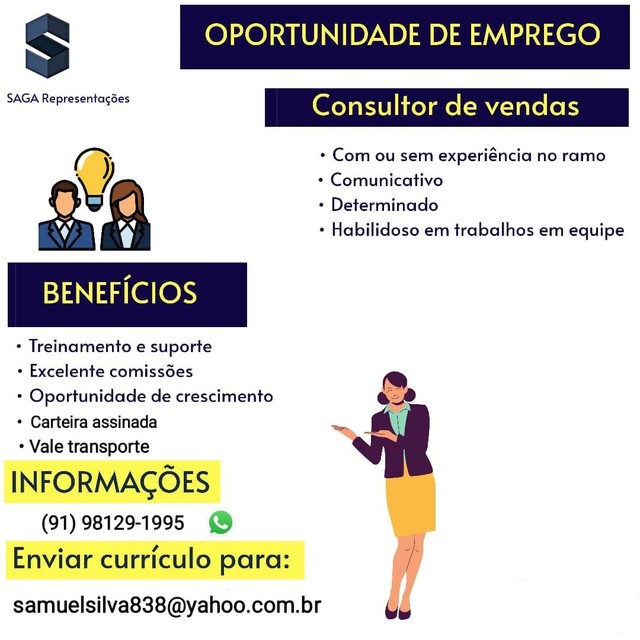 SAGA Representações

OPORTUNIDADE DE EMPREGO

Consultor de vendas

• Com ou sem experiência no ramo
• Comunicativo
• Determinado
• Habilidoso em trabalhos em equipe

BENEFÍCIOS

• Treinamento e suporte
• Excelente comissões
• Oportunidade de crescimento
• Carteira assinada
• Vale transporte

INFORMAÇÕES

(91) 98129-1995

Enviar currículo para:

samuelsilva838@yahoo.com.br